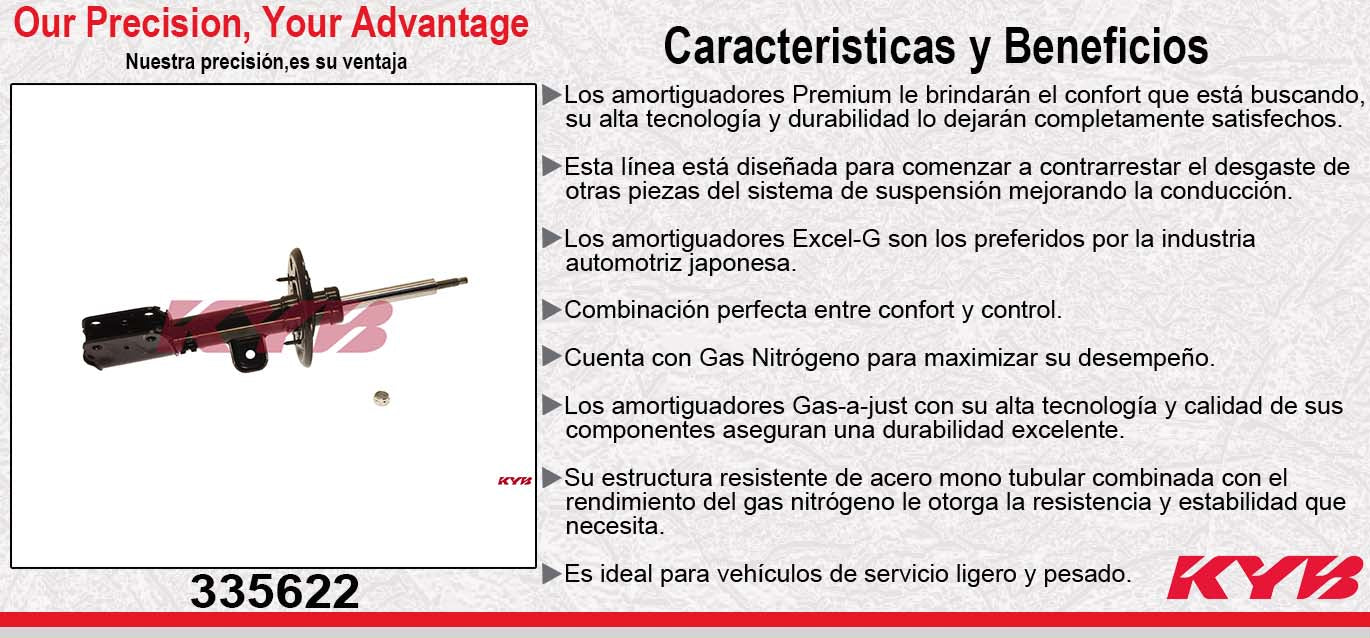 Our Precision, Your Advantage
Nuestra precisión,es su ventaja

KYB

KYB

335622

Caracteristicas y Beneficios

▶Los amortiguadores Premium le brindarán el confort que está buscando, su alta tecnología y durabilidad lo dejarán completamente satisfechos.

▶Esta línea está diseñada para comenzar a contrarrestar el desgaste de otras piezas del sistema de suspensión mejorando la conducción.

▶Los amortiguadores Excel-G son los preferidos por la industria automotriz japonesa.

▶Combinación perfecta entre confort y control.

▶Cuenta con Gas Nitrógeno para maximizar su desempeño.

▶Los amortiguadores Gas-a-just con su alta tecnología y calidad de sus componentes aseguran una durabilidad excelente.

▶Su estructura resistente de acero mono tubular combinada con el rendimiento del gas nitrógeno le otorga la resistencia y estabilidad que necesita.

▶Es ideal para vehículos de servicio ligero y pesado.

KYB